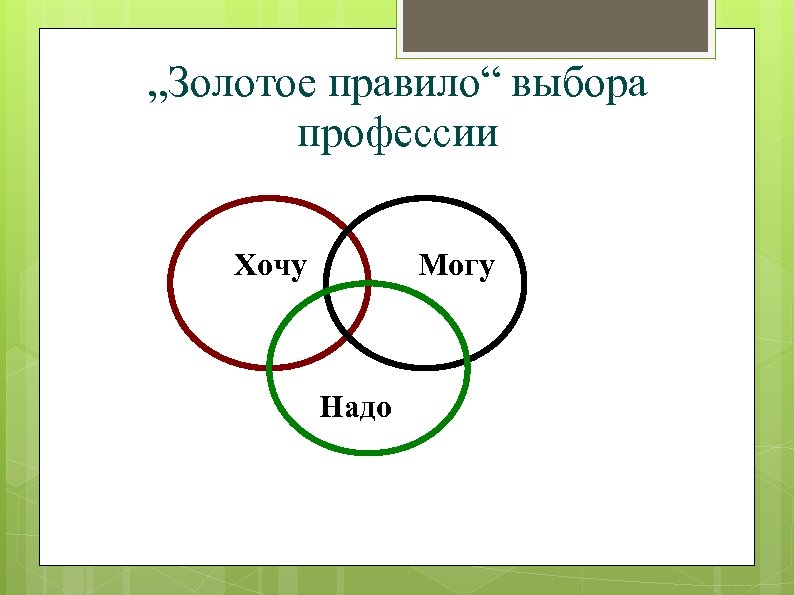 „Золотое правило“ выбора профессии

Хочу

Могу

Надо